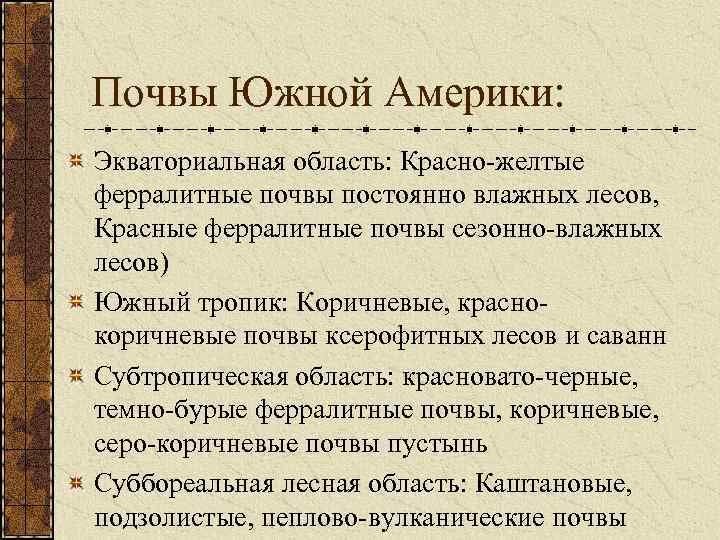 Почвы Южной Америки:

Экваториальная область: Красно-желтые ферралитные почвы постоянно влажных лесов, Красные ферралитные почвы сезонно-влажных лесов)

Южный тропик: Коричневые, красно-коричневые почвы ксерофитных лесов и саванн

Субтропическая область: красновато-черные, темно-бурые ферралитные почвы, коричневые, серо-коричневые почвы пустынь

Суббореальная лесная область: Каштановые, подзолистые, пеплово-вулканические почвы